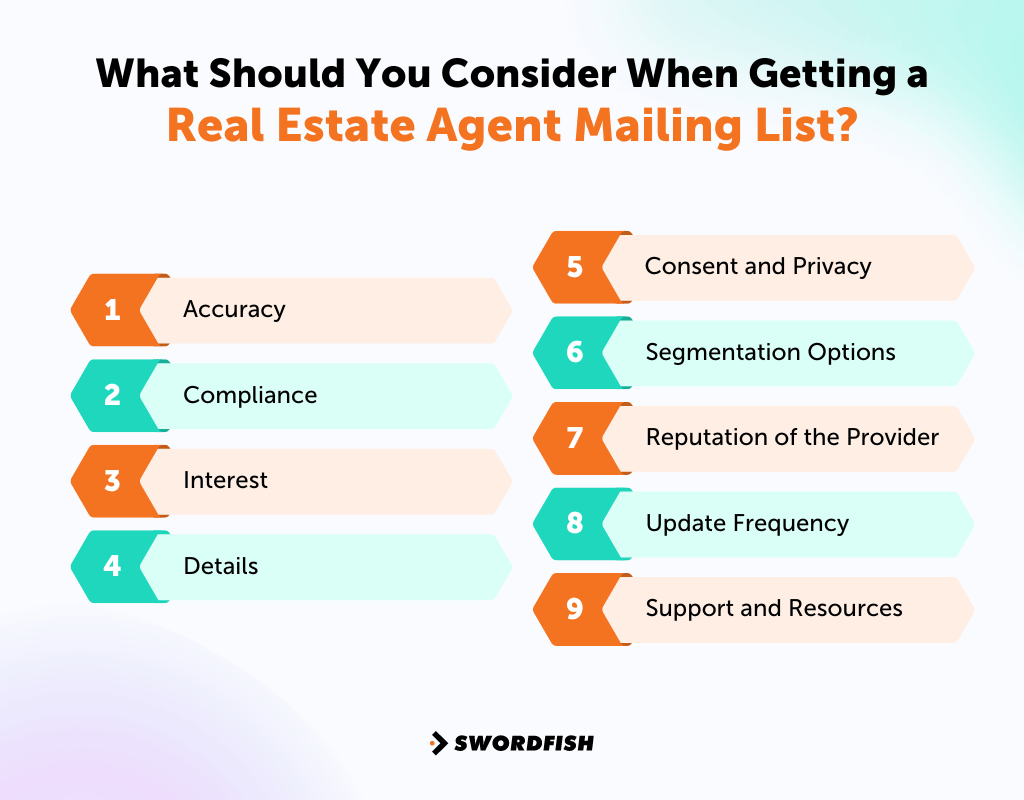 What Should You Consider When Getting a Real Estate Agent Mailing List?

1 Accuracy

2 Compliance

3 Interest

4 Details

5 Consent and Privacy

6 Segmentation Options

7 Reputation of the Provider

8 Update Frequency

9 Support and Resources

SWORDFISH